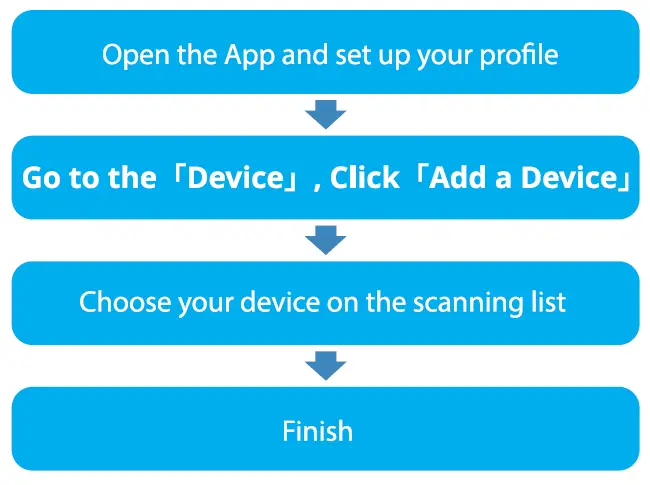 Open the App and set up your profile

Go to the「Device」, Click「Add a Device」

Choose your device on the scanning list

Finish